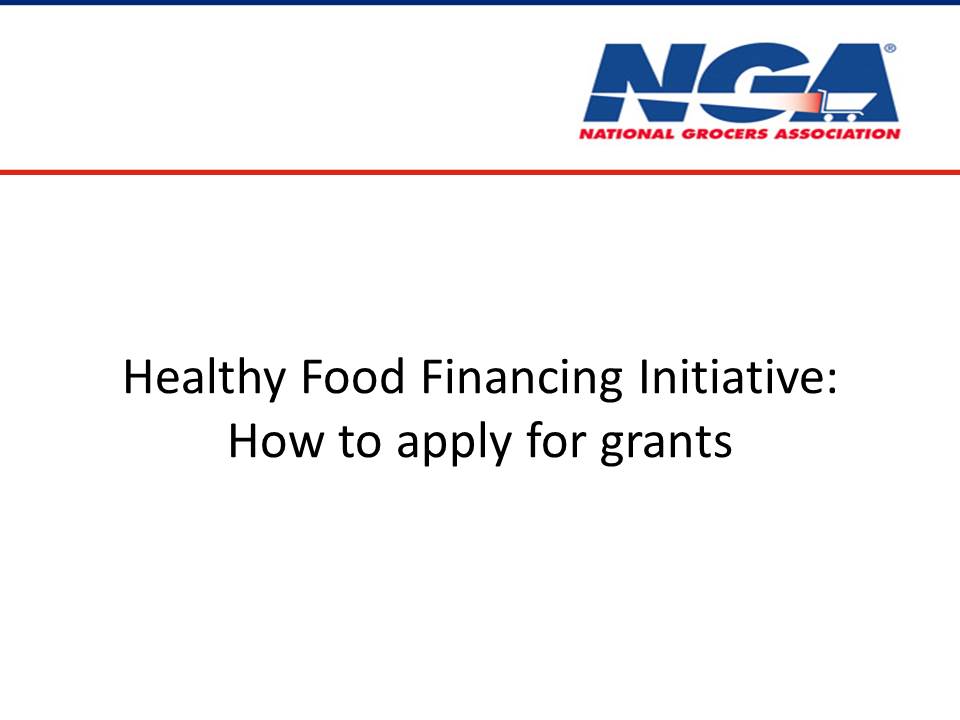 NGA®
NATIONAL GROCERS ASSOCIATION

Healthy Food Financing Initiative: How to apply for grants